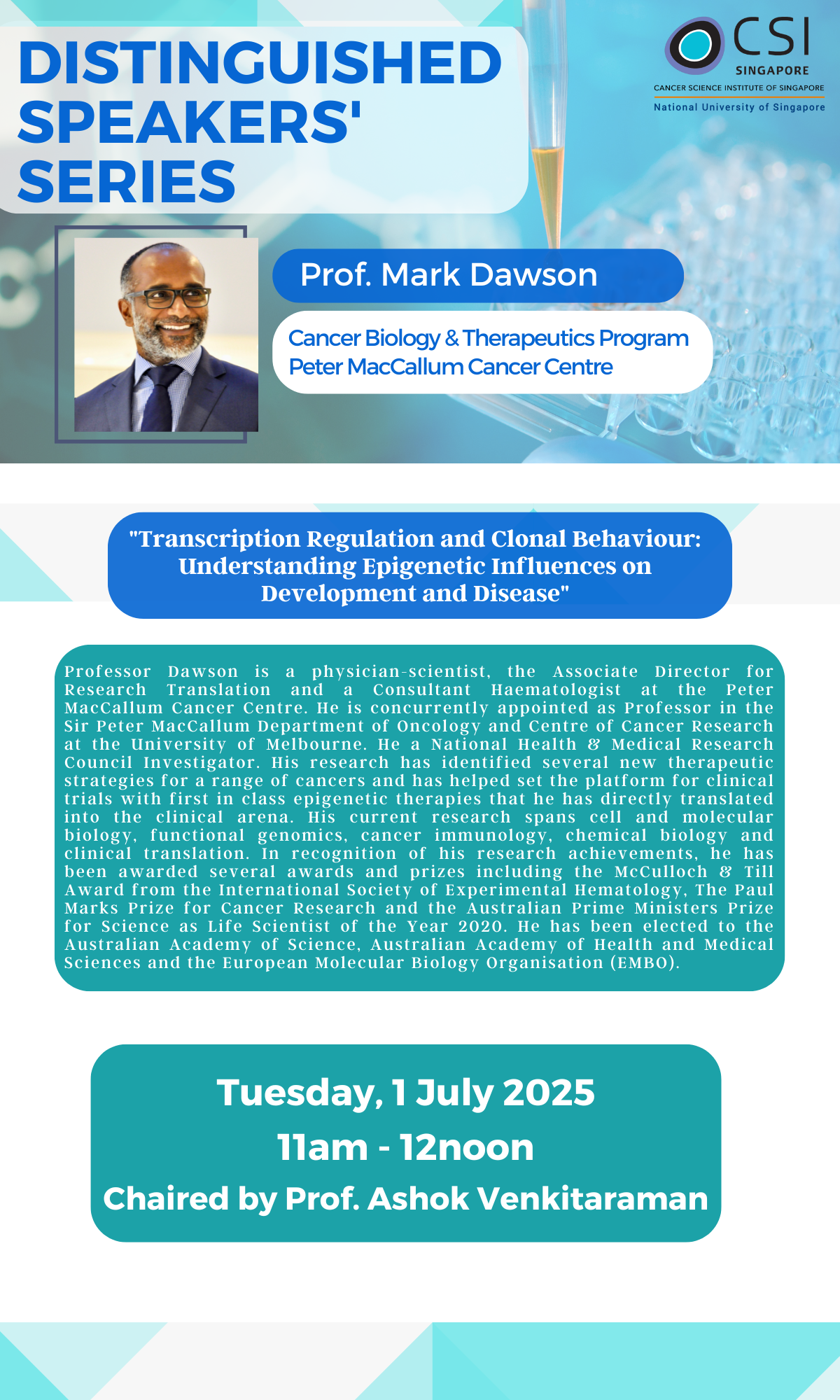 DISTINGUISHED SPEAKERS' SERIES

CSI
SINGAPORE
CANCER SCIENCE INSTITUTE OF SINGAPORE
National University of Singapore

Prof. Mark Dawson

Cancer Biology & Therapeutics Program
Peter MacCallum Cancer Centre

"Transcription Regulation and Clonal Behaviour: Understanding Epigenetic Influences on Development and Disease"

Professor Dawson is a physician-scientist, the Associate Director for Research Translation and a Consultant Haematologist at the Peter MacCallum Cancer Centre. He is concurrently appointed as Professor in the Sir Peter MacCallum Department of Oncology and Centre of Cancer Research at the University of Melbourne. He a National Health & Medical Research Council Investigator. His research has identified several new therapeutic strategies for a range of cancers and has helped set the platform for clinical trials with first in class epigenetic therapies that he has directly translated into the clinical arena. His current research spans cell and molecular biology, functional genomics, cancer immunology, chemical biology and clinical translation. In recognition of his research achievements, he has been awarded several awards and prizes including the McCulloch & Till Award from the International Society of Experimental Hematology, The Paul Marks Prize for Cancer Research and the Australian Prime Ministers Prize for Science as Life Scientist of the Year 2020. He has been elected to the Australian Academy of Science, Australian Academy of Health and Medical Sciences and the European Molecular Biology Organisation (EMBO).

Tuesday, 1 July 2025
11am - 12noon
Chaired by Prof. Ashok Venkitaraman